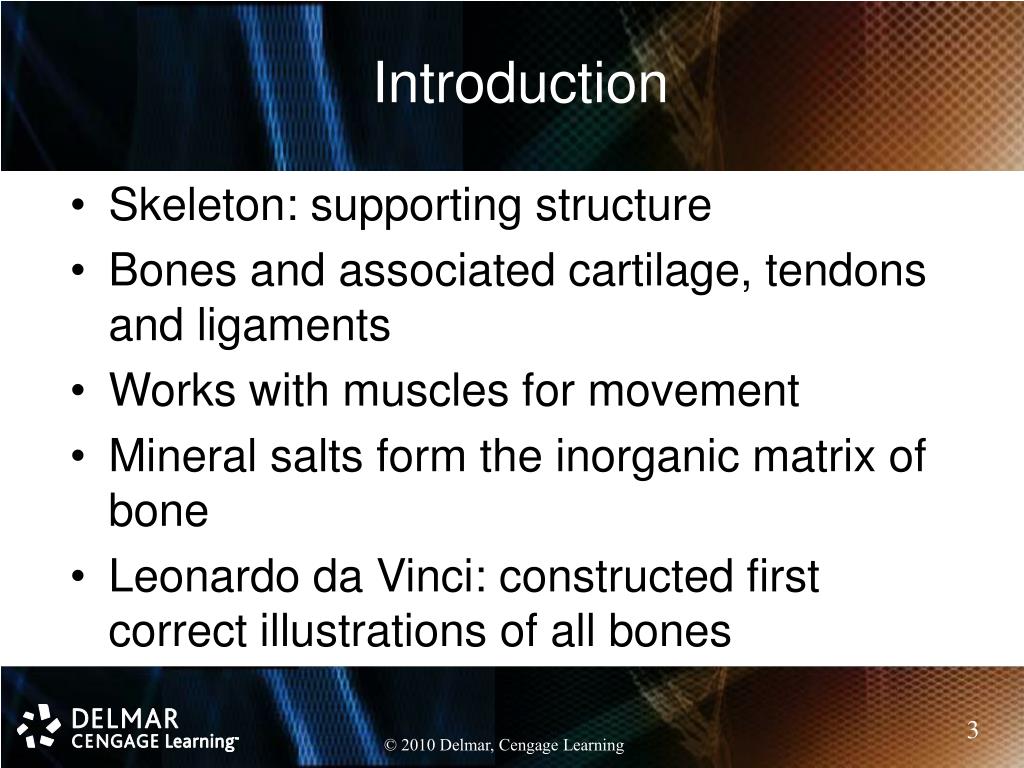 Introduction

• Skeleton: supporting structure
• Bones and associated cartilage, tendons and ligaments
• Works with muscles for movement
• Mineral salts form the inorganic matrix of bone
• Leonardo da Vinci: constructed first correct illustrations of all bones

DELMAR
CENGAGE Learning™

© 2010 Delmar, Cengage Learning

3